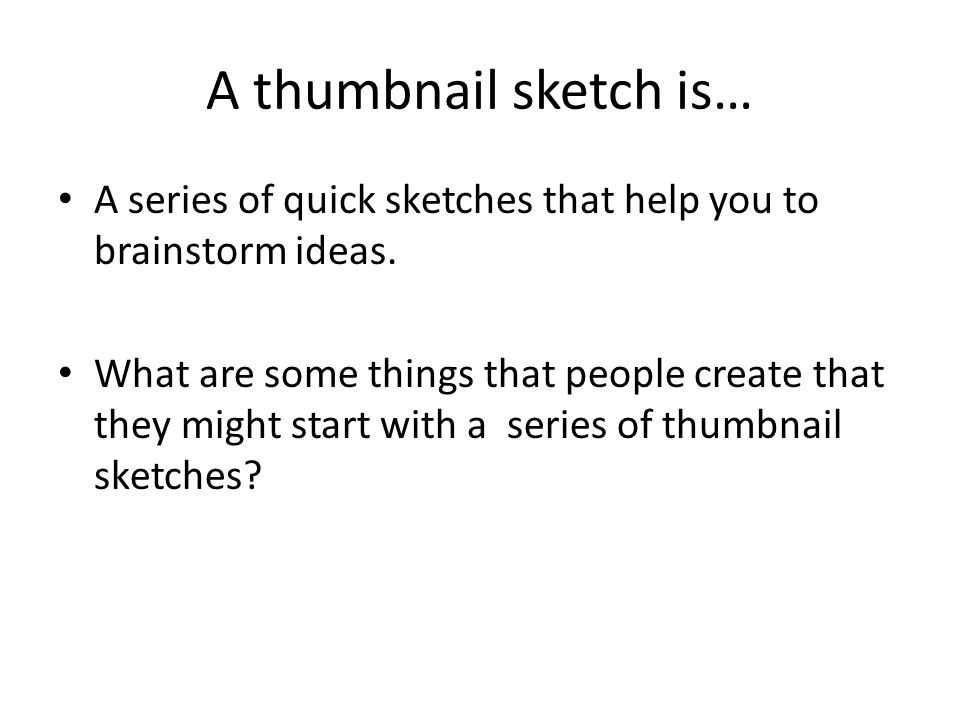 A thumbnail sketch is…

• A series of quick sketches that help you to brainstorm ideas.

• What are some things that people create that they might start with a series of thumbnail sketches?